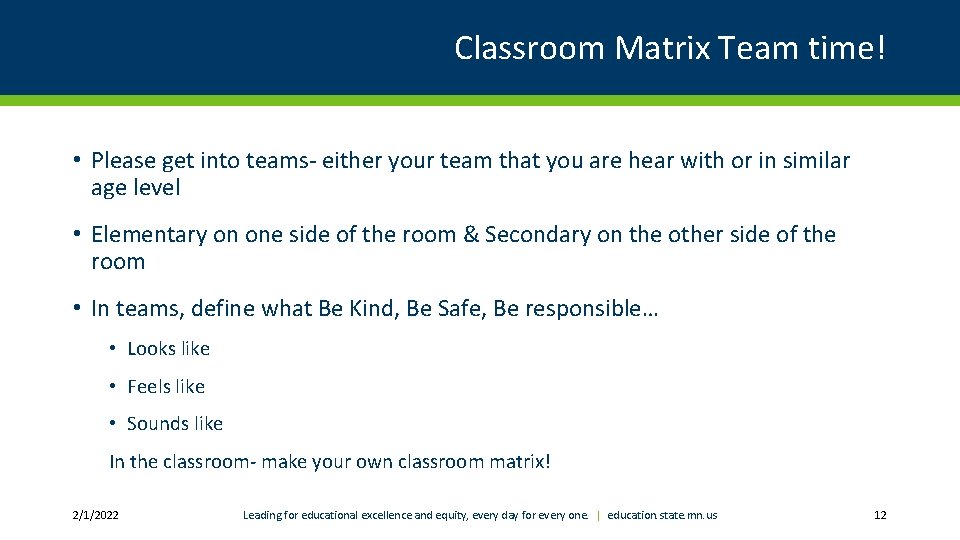 Classroom Matrix Team time!

• Please get into teams- either your team that you are hear with or in similar age level

• Elementary on one side of the room & Secondary on the other side of the room

• In teams, define what Be Kind, Be Safe, Be responsible…

• Looks like

• Feels like

• Sounds like

In the classroom- make your own classroom matrix!

2/1/2022

Leading for educational excellence and equity, every day for every one. | education.state.mn.us

12